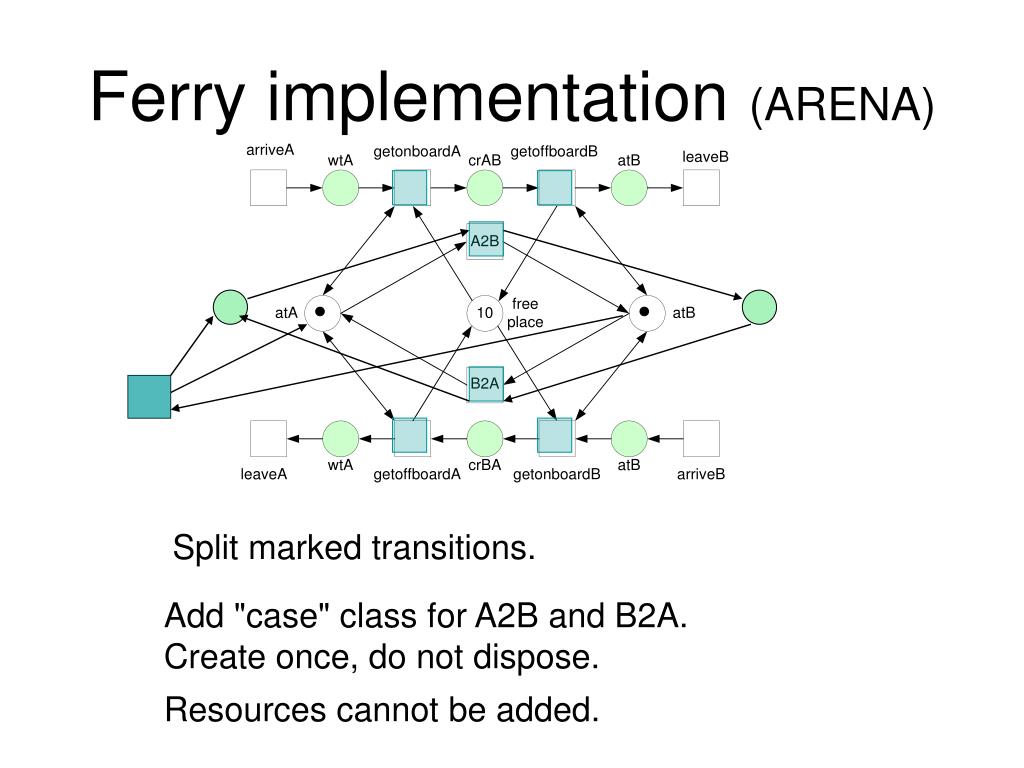 Ferry implementation (ARENA)

arriveA
wtA
getonboardA
crAB
getoffboardB
atB
leaveB
A2B
atA
10
free place
atB
B2A
leaveA
wtA
getoffboardA
crBA
getonboardB
atB
arriveB

Split marked transitions.

Add "case" class for A2B and B2A.
Create once, do not dispose.

Resources cannot be added.